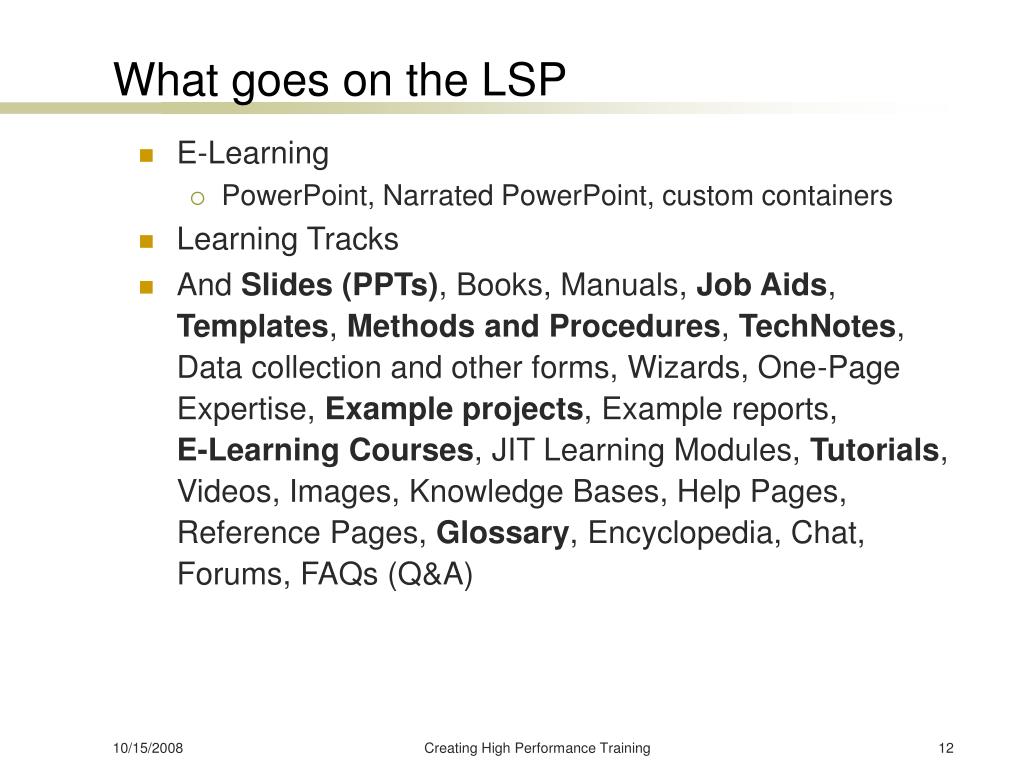 What goes on the LSP

E-Learning

PowerPoint, Narrated PowerPoint, custom containers

Learning Tracks

And Slides (PPTs), Books, Manuals, Job Aids, Templates, Methods and Procedures, TechNotes, Data collection and other forms, Wizards, One-Page Expertise, Example projects, Example reports, E-Learning Courses, JIT Learning Modules, Tutorials, Videos, Images, Knowledge Bases, Help Pages, Reference Pages, Glossary, Encyclopedia, Chat, Forums, FAQs (Q&A)

10/15/2008

Creating High Performance Training

12